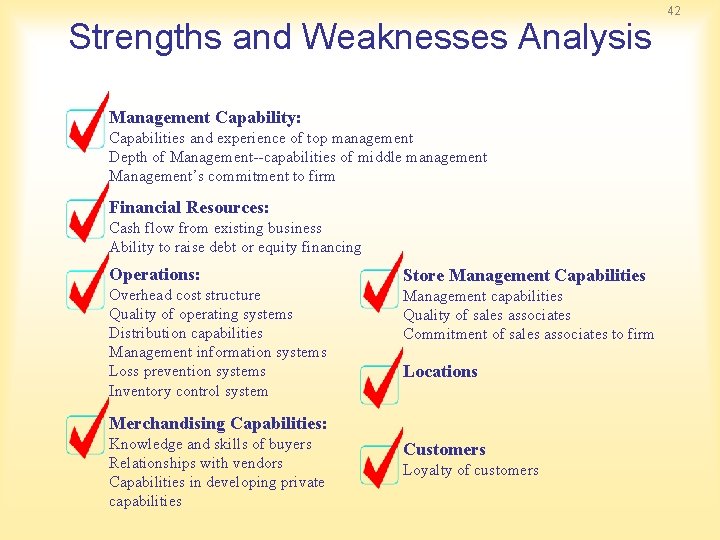 42

Strengths and Weaknesses Analysis

Management Capability:
Capabilities and experience of top management
Depth of Management--capabilities of middle management
Management's commitment to firm

Financial Resources:
Cash flow from existing business
Ability to raise debt or equity financing

Operations:
Overhead cost structure
Quality of operating systems
Distribution capabilities
Management information systems
Loss prevention systems
Inventory control system

Merchandising Capabilities:
Knowledge and skills of buyers
Relationships with vendors
Capabilities in developing private capabilities

Store Management Capabilities
Management capabilities
Quality of sales associates
Commitment of sales associates to firm

Locations

Customers
Loyalty of customers